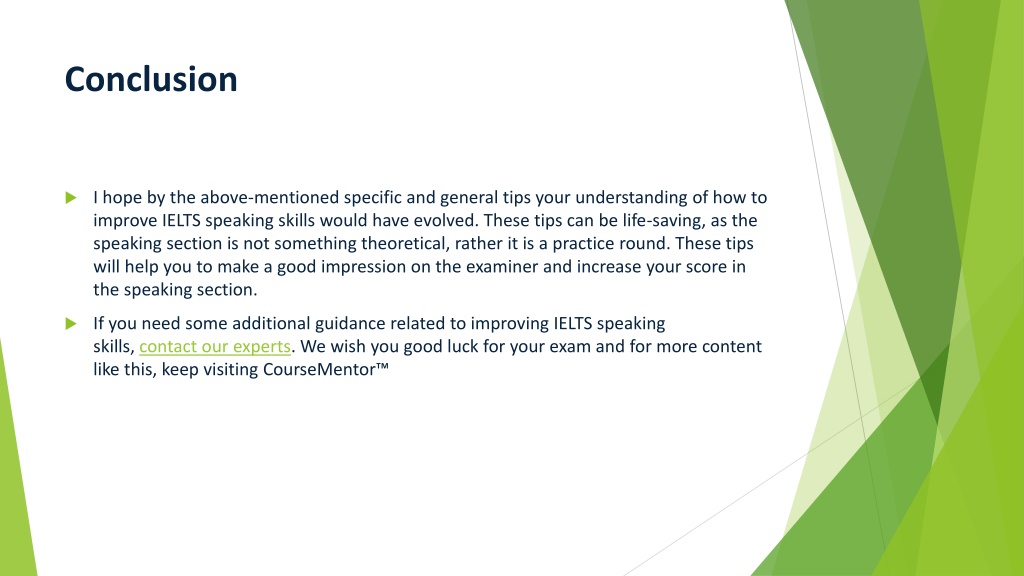 Conclusion

I hope by the above-mentioned specific and general tips your understanding of how to improve IELTS speaking skills would have evolved. These tips can be life-saving, as the speaking section is not something theoretical, rather it is a practice round. These tips will help you to make a good impression on the examiner and increase your score in the speaking section.

If you need some additional guidance related to improving IELTS speaking skills, contact our experts. We wish you good luck for your exam and for more content like this, keep visiting CourseMentor™